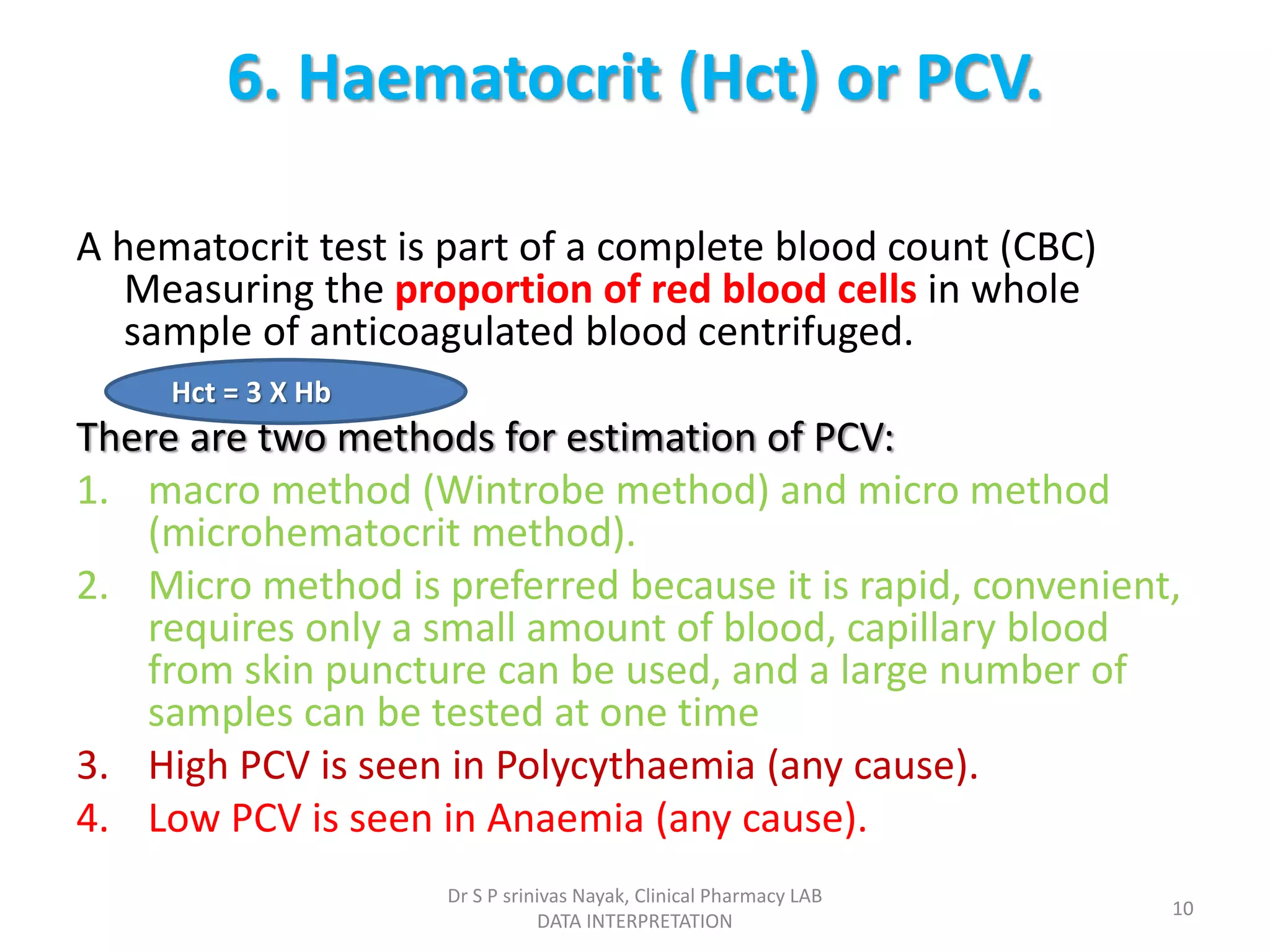 6. Haematocrit (Hct) or PCV.

A hematocrit test is part of a complete blood count (CBC) Measuring the proportion of red blood cells in whole sample of anticoagulated blood centrifuged.

Hct = 3 X Hb

There are two methods for estimation of PCV:

1. macro method (Wintrobe method) and micro method (microhematocrit method).
2. Micro method is preferred because it is rapid, convenient, requires only a small amount of blood, capillary blood from skin puncture can be used, and a large number of samples can be tested at one time
3. High PCV is seen in Polycythaemia (any cause).
4. Low PCV is seen in Anaemia (any cause).

Dr S P srinivas Nayak, Clinical Pharmacy LAB DATA INTERPRETATION

10